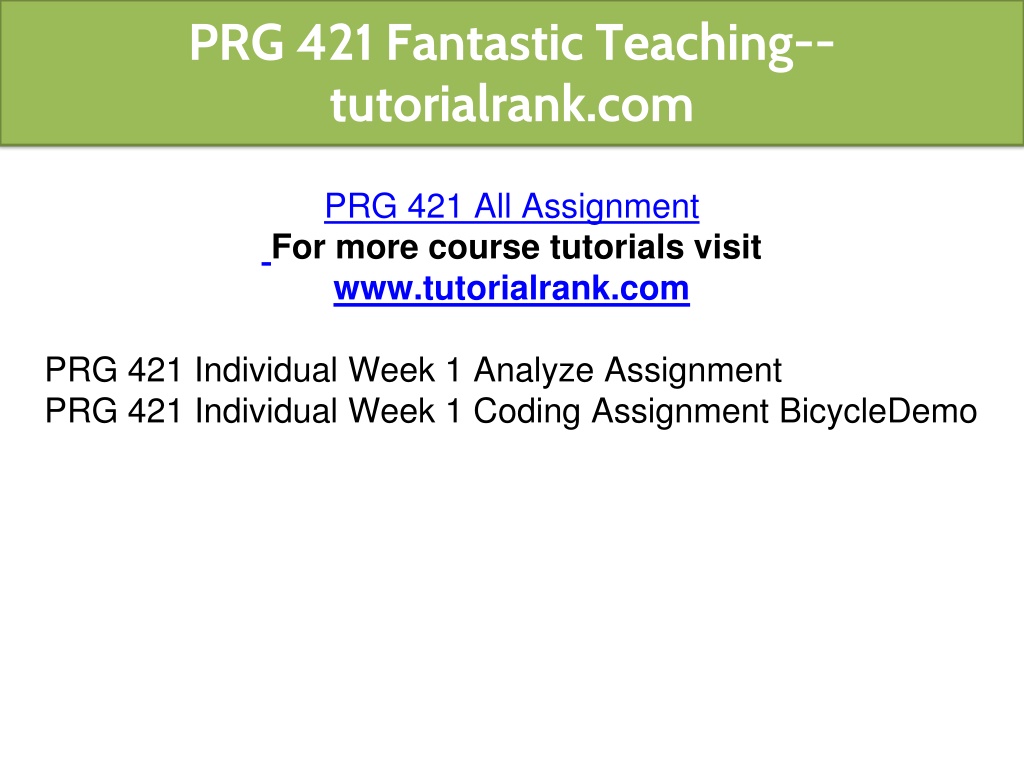 PRG 421 Fantastic Teaching--tutorialrank.com

PRG 421 All Assignment
For more course tutorials visit
www.tutorialrank.com

PRG 421 Individual Week 1 Analyze Assignment
PRG 421 Individual Week 1 Coding Assignment BicycleDemo